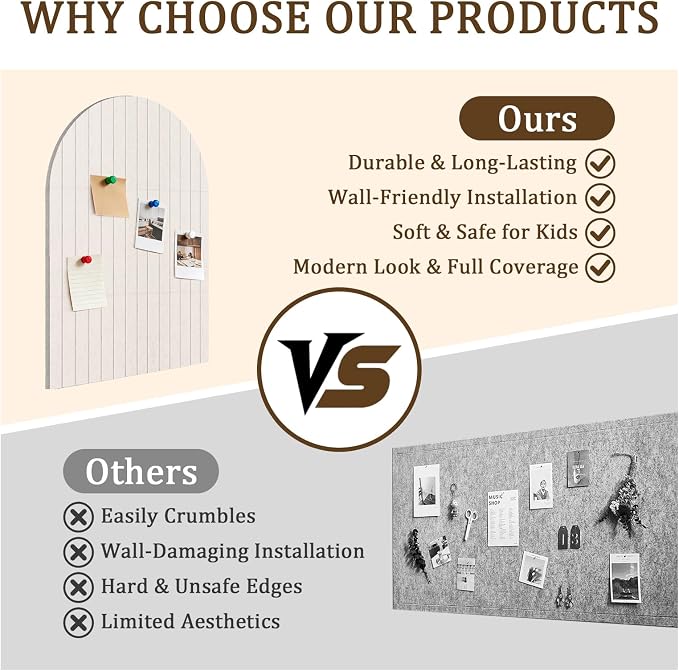 WHY CHOOSE OUR PRODUCTS

Ours

Durable & Long-Lasting

Wall-Friendly Installation

Soft & Safe for Kids

Modern Look & Full Coverage

VS

Others

Easily Crumbles

Wall-Damaging Installation

Hard & Unsafe Edges

Limited Aesthetics

MUSIC SHOP